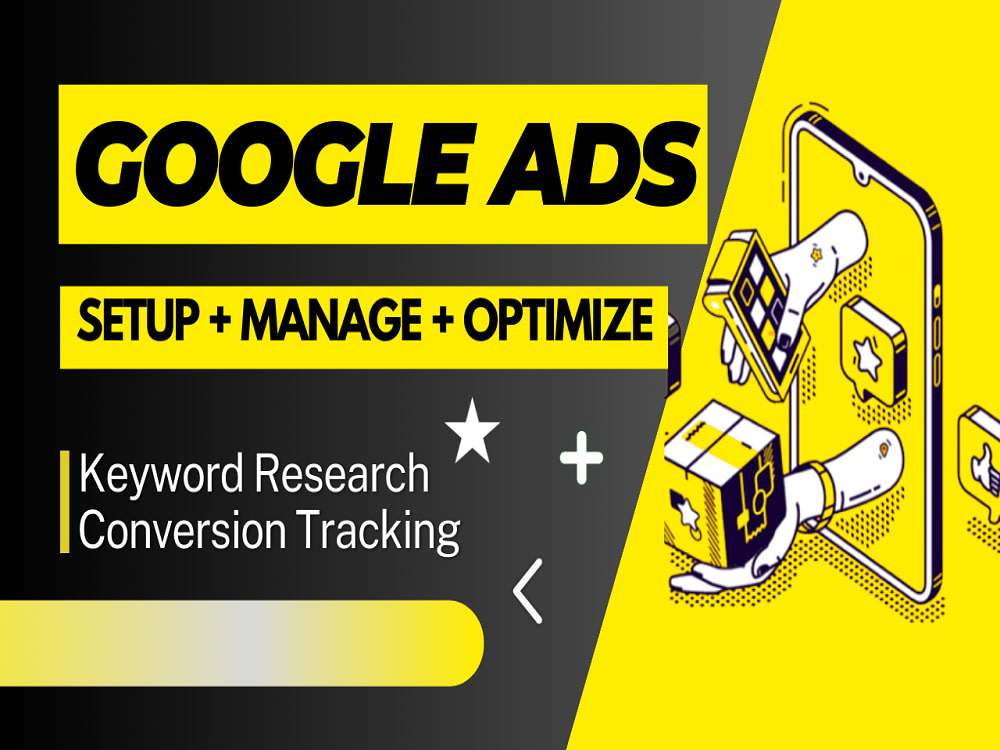 GOOGLE ADS

SETUP + MANAGE + OPTIMIZE

Keyword Research
Conversion Tracking